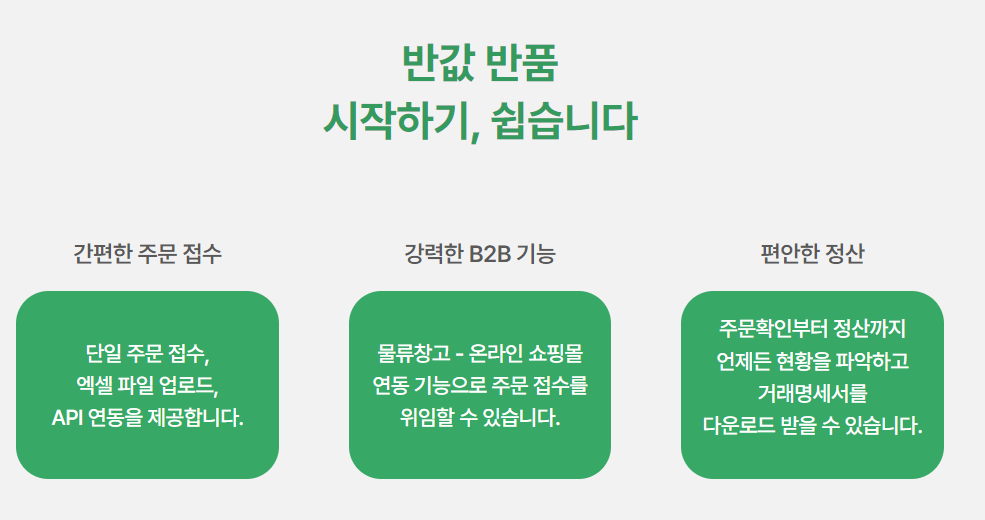 반값 반품
시작하기, 쉽습니다

간편한 주문 접수

단일 주문 접수,
엑셀 파일 업로드,
API 연동을 제공합니다.

강력한 B2B 기능

물류창고 - 온라인 쇼핑몰
연동 기능으로 주문 접수를
위임할 수 있습니다.

편안한 정산

주문확인부터 정산까지
언제든 현황을 파악하고
거래명세서를
다운로드 받을 수 있습니다.